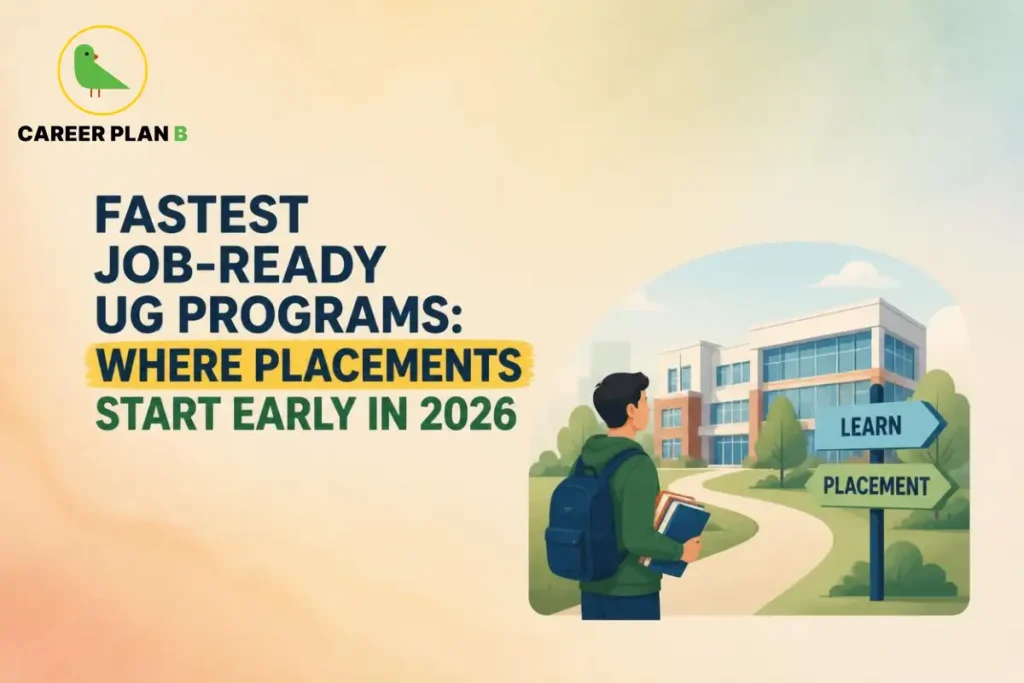 CAREER PLAN B

FASTEST JOB-READY UG PROGRAMS: WHERE PLACEMENTS START EARLY IN 2026

LEARN

PLACEMENT